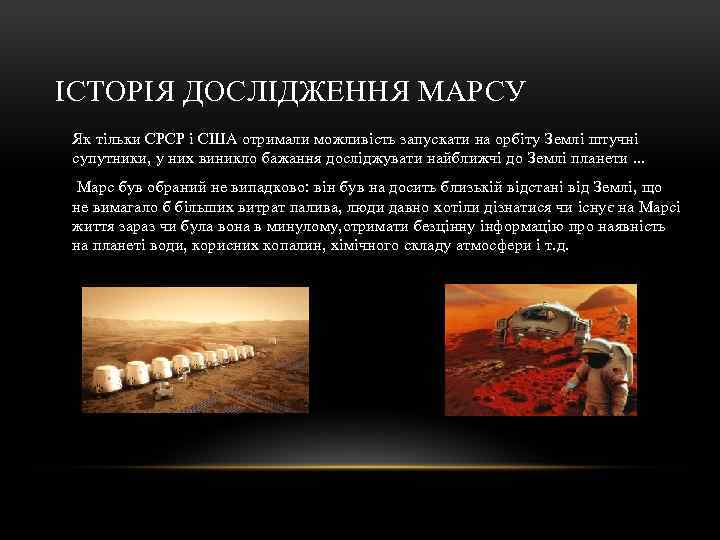 ІСТОРІЯ ДОСЛІДЖЕННЯ МАРСУ

Як тільки СРСР і США отримали можливість запускати на орбіту Землі штучні супутники, у них виникло бажання досліджувати найближчі до Землі планети ...

Марс був обраний не випадково: він був на досить близькій відстані від Землі, що не вимагало б більших витрат палива, люди давно хотіли дізнатися чи існує на Марсі життя зараз чи була вона в минулому,отримати безцінну інформацію про наявність на планеті води, корисних копалин, хімічного складу атмосфери і т.д.